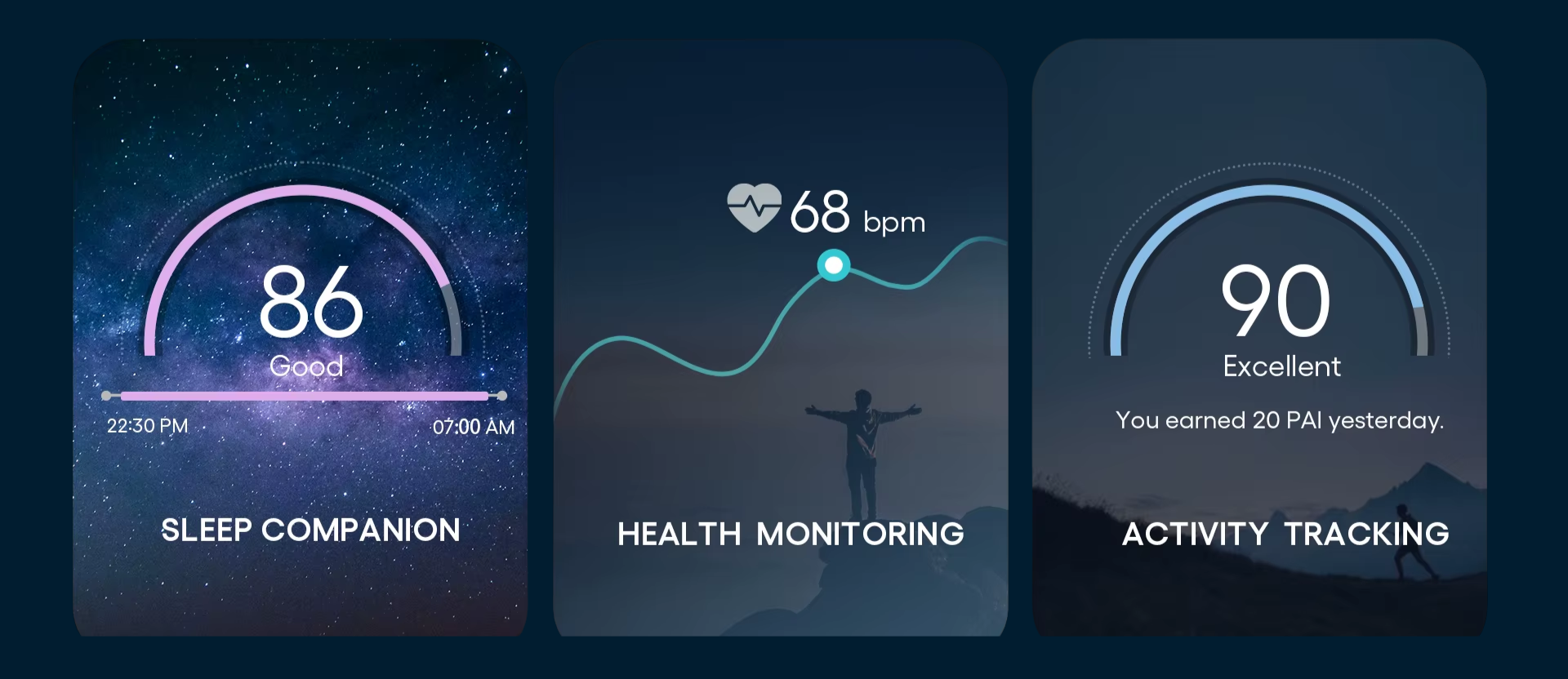 86
Good
22:30 PM
07:00 AM
SLEEP COMPANION

68 bpm
HEALTH MONITORING

90
Excellent
You earned 20 PAI yesterday.
ACTIVITY TRACKING